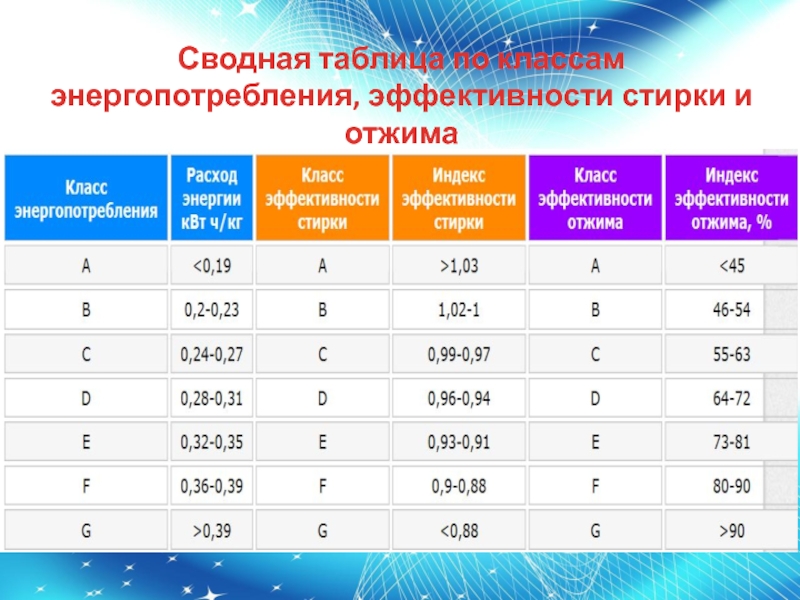 Сводная таблица по классам энергопотребления, эффективности стирки и отжима

| Класс энергопотребления | Расход энергии кВт ч/кг | Класс эффективности стирки | Индекс эффективности стирки | Класс эффективности отжима | Индекс эффективности отжима, % |
|---|---|---|---|---|---|
| A | <0,19 | A | >1,03 | A | <45 |
| B | 0,2-0,23 | B | 1,02-1 | B | 46-54 |
| C | 0,24-0,27 | C | 0,99-0,97 | C | 55-63 |
| D | 0,28-0,31 | D | 0,96-0,94 | D | 64-72 |
| E | 0,32-0,35 | E | 0,93-0,91 | E | 73-81 |
| F | 0,36-0,39 | F | 0,9-0,88 | F | 80-90 |
| G | >0,39 | G | <0,88 | G | >90 |